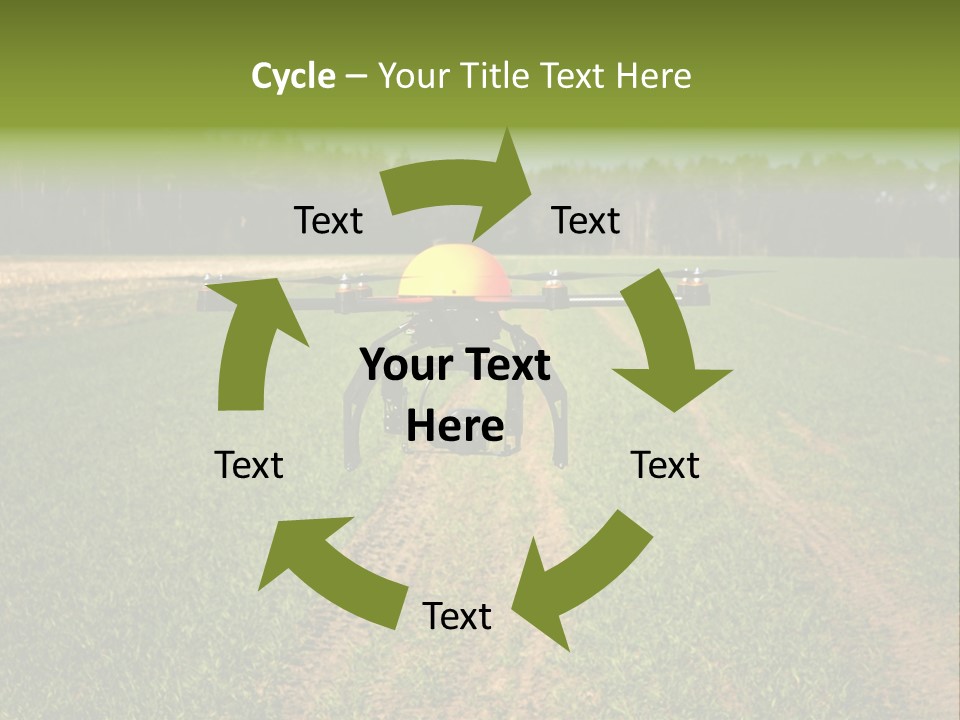 Cycle – Your Title Text Here

Text

Text

Your Text Here

Text

Text

Text